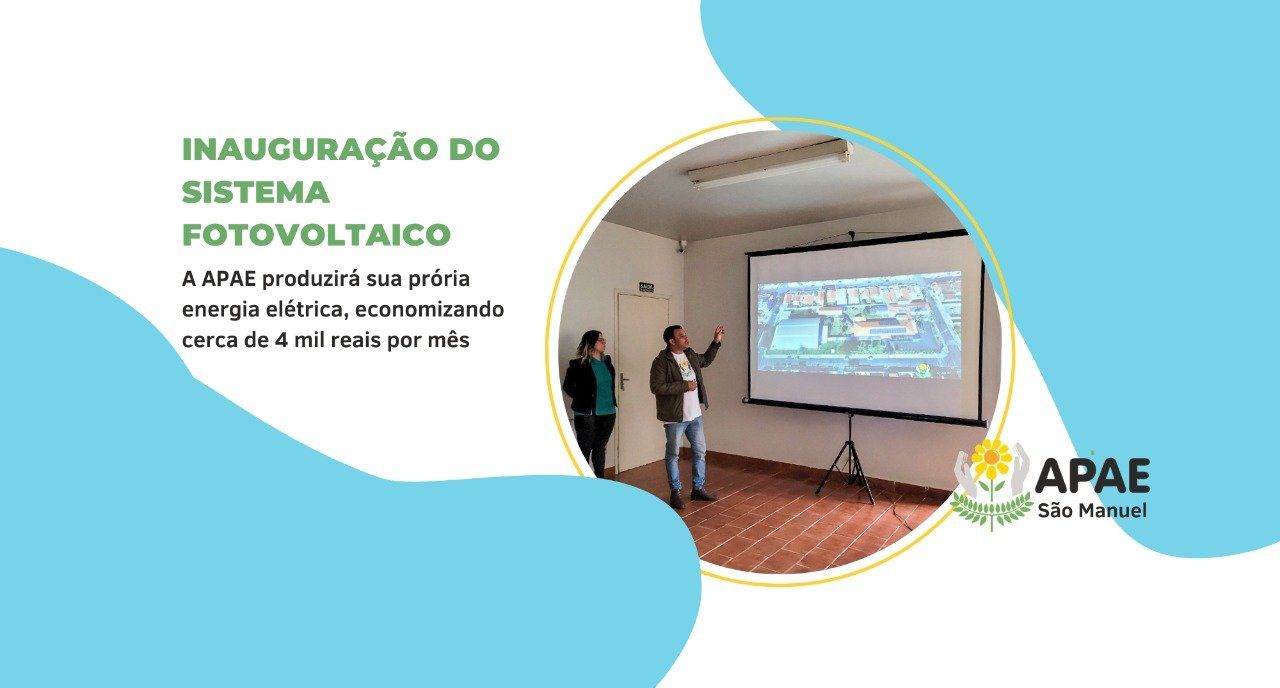 INAUGURAÇÃO DO SISTEMA FOTOVOLTAICO

A APAE produzirá sua prória energia elétrica, economizando cerca de 4 mil reais por mês

SAÍDA

APAE
São Manuel